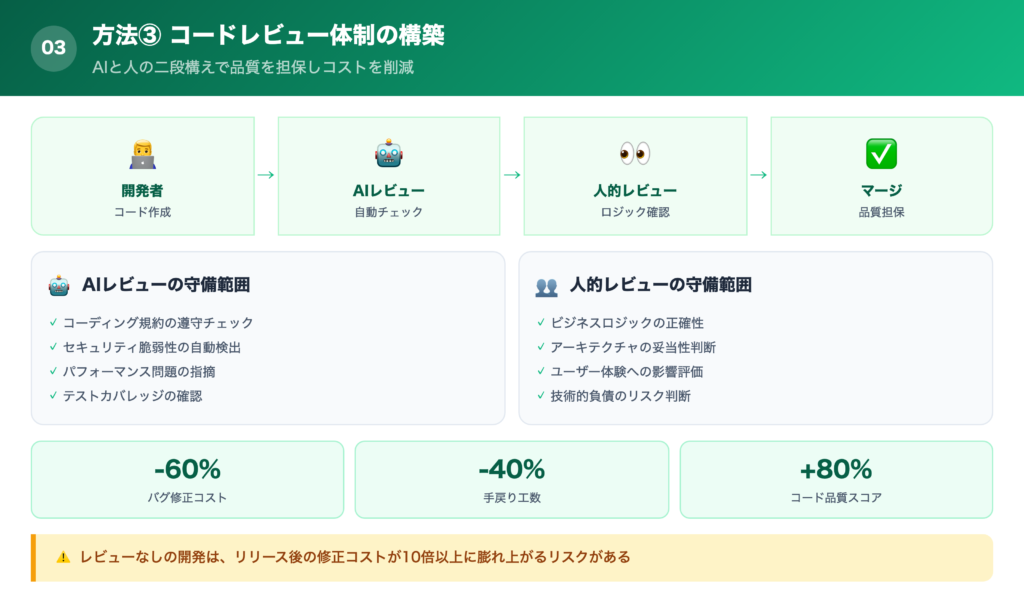 03

方法③ コードレビュー体制の構築

AIと人の二段構えで品質を担保しコストを削減

開発者
コード作成

→

AIレビュー
自動チェック

→

人的レビュー
ロジック確認

→

マージ
品質担保

AIレビューの守備範囲

✓ コーディング規約の遵守チェック
✓ セキュリティ脆弱性の自動検出
✓ パフォーマンス問題の指摘
✓ テストカバレッジの確認

人的レビューの守備範囲

✓ ビジネスロジックの正確性
✓ アーキテクチャの妥当性判断
✓ ユーザー体験への影響評価
✓ 技術的負債のリスク判断

-60%
バグ修正コスト

-40%
手戻り工数

+80%
コード品質スコア

⚠ レビューなしの開発は、リリース後の修正コストが10倍以上に膨れ上がるリスクがある